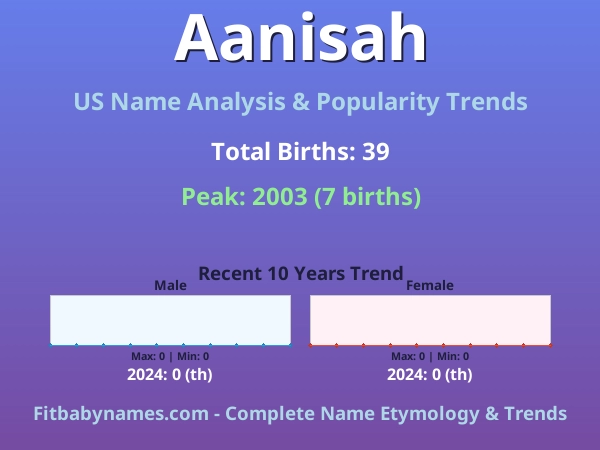 Aanisah

US Name Analysis & Popularity Trends

Total Births: 39

Peak: 2003 (7 births)

Recent 10 Years Trend

Male

Max: 0 | Min: 0

2024: 0 (th)

Female

Max: 0 | Min: 0

2024: 0 (th)

Fitbabynames.com - Complete Name Etymology & Trends